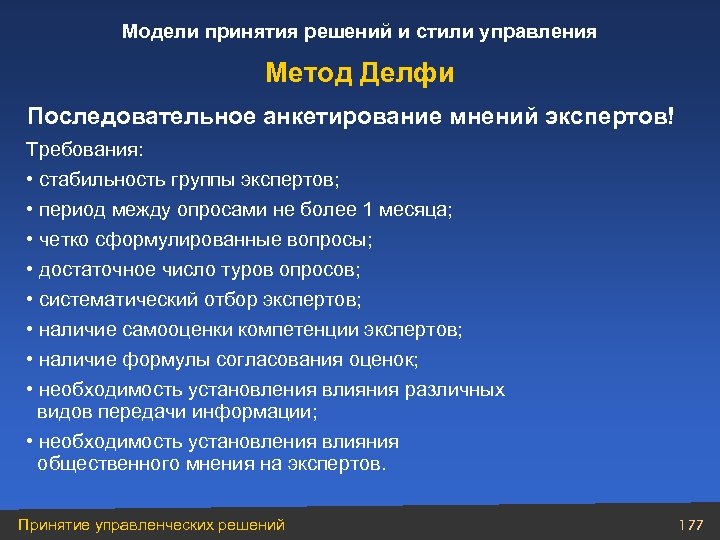 Модели принятия решений и стили управления

Метод Делфи

Последовательное анкетирование мнений экспертов!

Требования:

• стабильность группы экспертов;

• период между опросами не более 1 месяца;

• четко сформулированные вопросы;

• достаточное число туров опросов;

• систематический отбор экспертов;

• наличие самооценки компетенции экспертов;

• наличие формулы согласования оценок;

• необходимость установления влияния различных видов передачи информации;

• необходимость установления влияния общественного мнения на экспертов.

Принятие управленческих решений

177